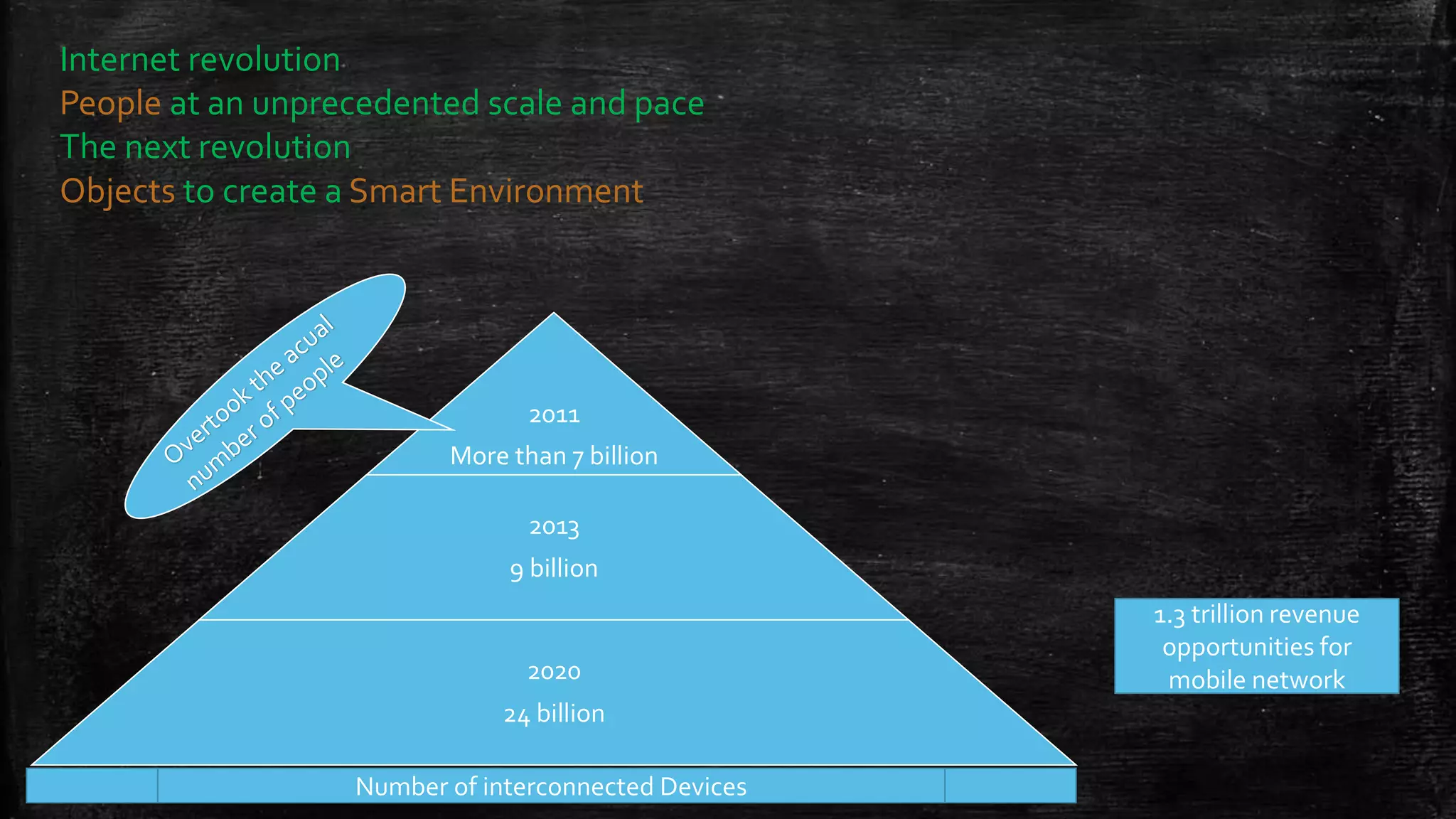 Internet revolution
People at an unprecedented scale and pace
The next revolution
Objects to create a Smart Environment

Overtook the acual number of people

2011
More than 7 billion

2013
9 billion

2020
24 billion

Number of interconnected Devices

1.3 trillion revenue opportunities for mobile network